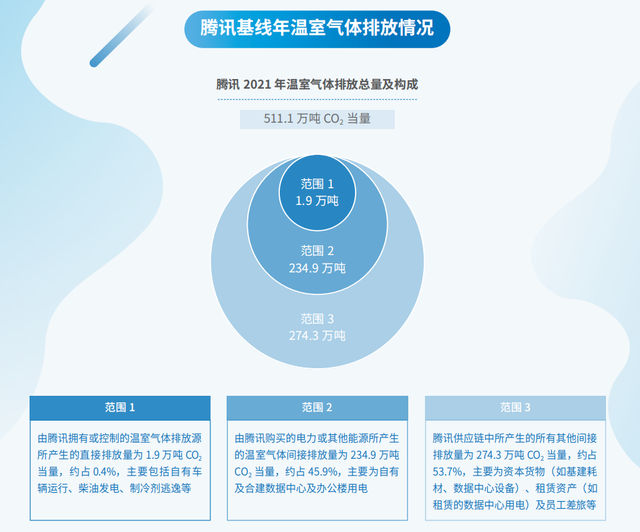 腾讯基线年温室气体排放情况

腾讯 2021 年温室气体排放总量及构成

511.1 万吨 $CO_2$ 当量

范围 1
1.9 万吨

范围 2
234.9 万吨

范围 3
274.3 万吨

范围 1

由腾讯拥有或控制的温室气体排放源所产生的直接排放量为 1.9 万吨 $CO_2$ 当量，约占 0.4%，主要包括自有车辆运行、柴油发电、制冷剂逃逸等

范围 2

由腾讯购买的电力或其他能源所产生的温室气体间接排放量为 234.9 万吨 $CO_2$ 当量，约占 45.9%，主要为自有及合建数据中心及办公楼用电

范围 3

腾讯供应链中所产生的所有其他间接排放量为 274.3 万吨 $CO_2$ 当量，约占 53.7%，主要为资本货物（如基建耗材、数据中心设备）、租赁资产（如租赁的数据中心用电）及员工差旅等